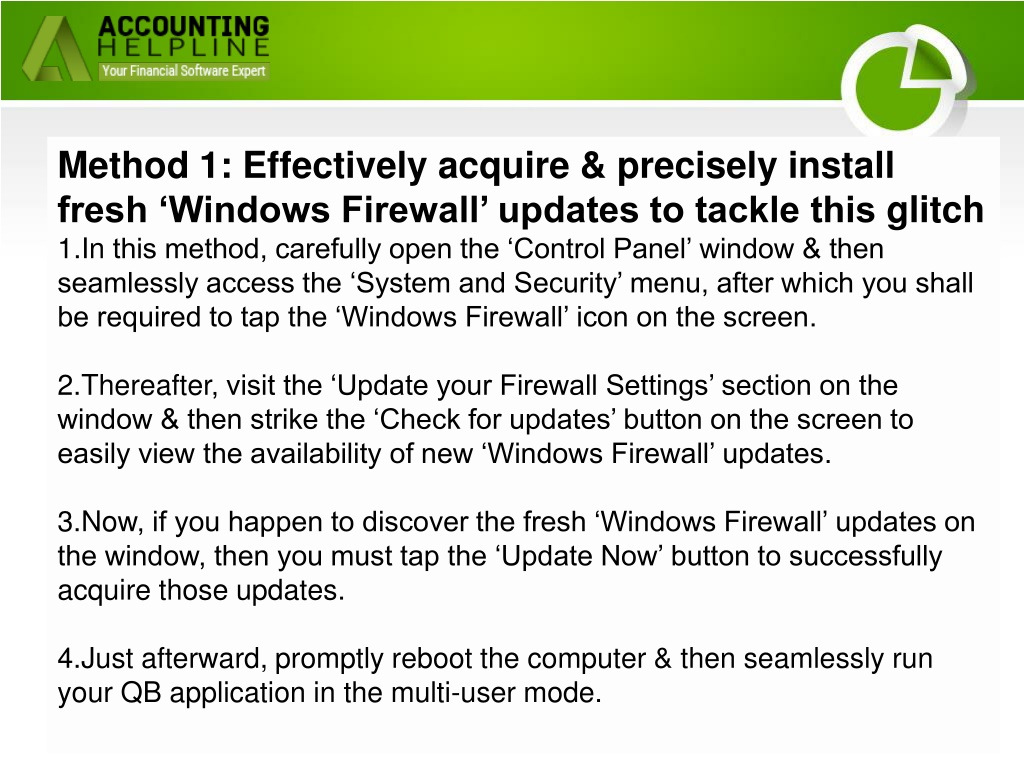 ACCOUNTING
HELPLINE
Your Financial Software Expert

Method 1: Effectively acquire & precisely install fresh ‘Windows Firewall’ updates to tackle this glitch
1.In this method, carefully open the ‘Control Panel’ window & then seamlessly access the ‘System and Security’ menu, after which you shall be required to tap the ‘Windows Firewall’ icon on the screen.

2.Thereafter, visit the ‘Update your Firewall Settings’ section on the window & then strike the ‘Check for updates’ button on the screen to easily view the availability of new ‘Windows Firewall’ updates.

3.Now, if you happen to discover the fresh ‘Windows Firewall’ updates on the window, then you must tap the ‘Update Now’ button to successfully acquire those updates.

4.Just afterward, promptly reboot the computer & then seamlessly run your QB application in the multi-user mode.